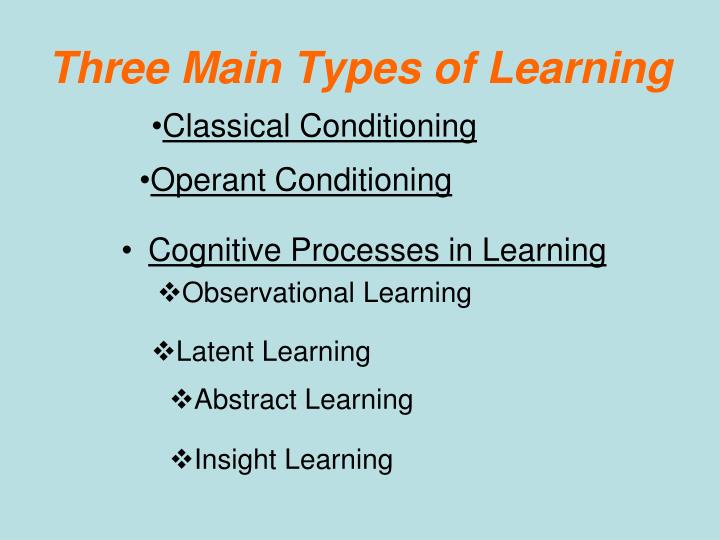 Three Main Types of Learning

•Classical Conditioning

•Operant Conditioning

• Cognitive Processes in Learning

❖Observational Learning

❖Latent Learning

❖Abstract Learning

❖Insight Learning